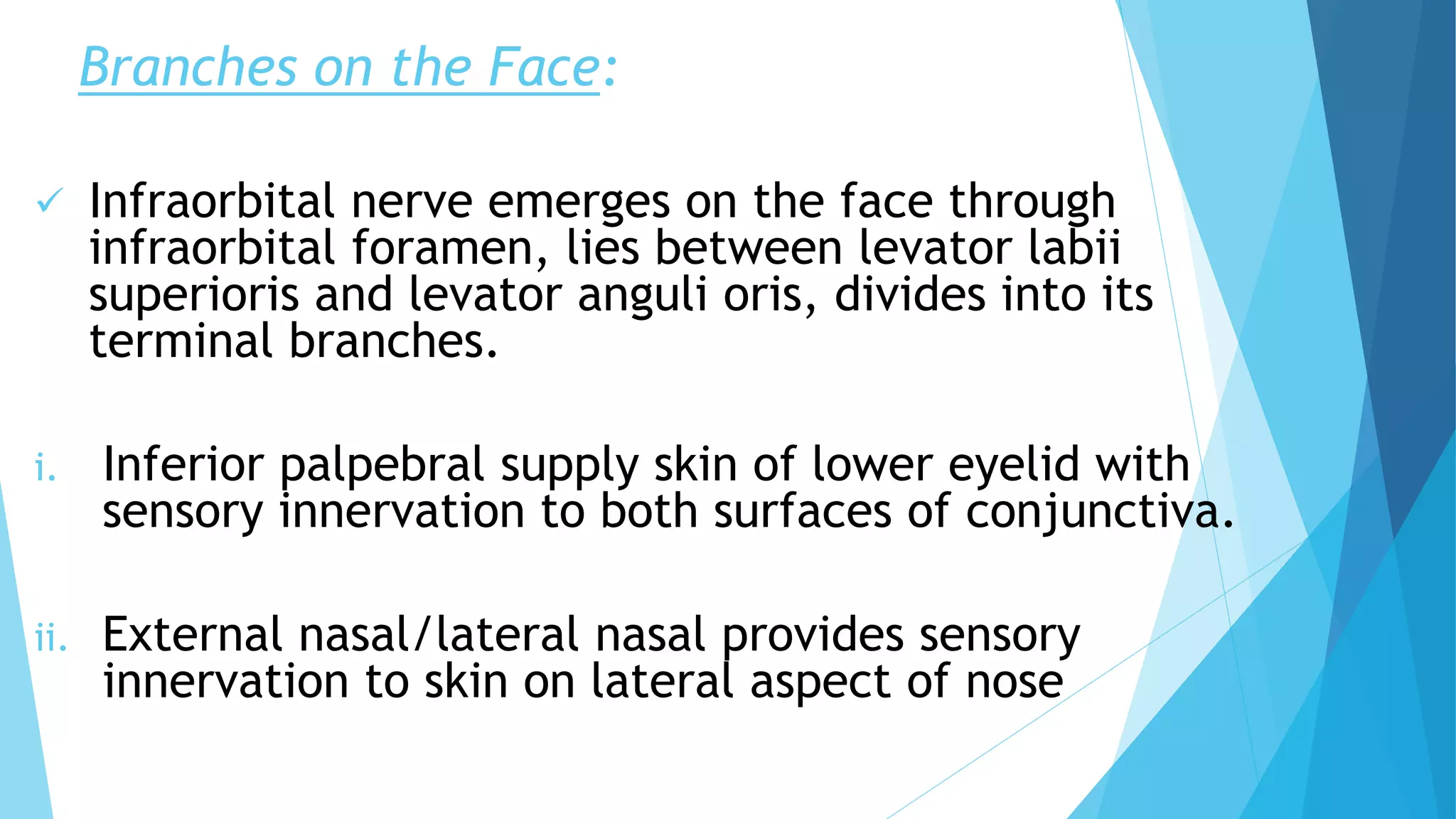 Branches on the Face:

✓ Infraorbital nerve emerges on the face through infraorbital foramen, lies between levator labii superioris and levator anguli oris, divides into its terminal branches.

i. Inferior palpebral supply skin of lower eyelid with sensory innervation to both surfaces of conjunctiva.

ii. External nasal/lateral nasal provides sensory innervation to skin on lateral aspect of nose